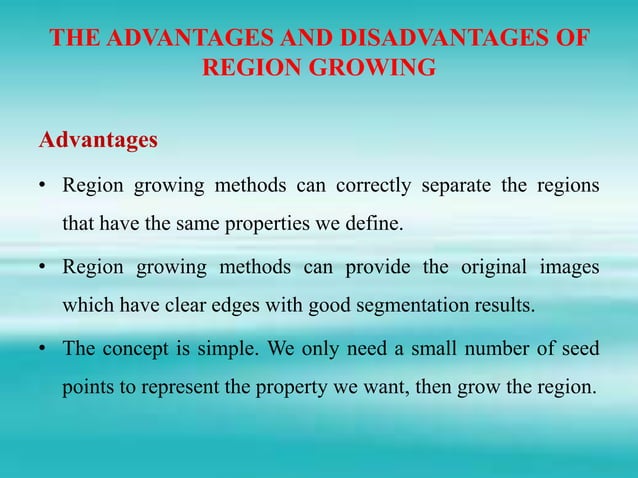 THE ADVANTAGES AND DISADVANTAGES OF REGION GROWING

Advantages

• Region growing methods can correctly separate the regions that have the same properties we define.

• Region growing methods can provide the original images which have clear edges with good segmentation results.

• The concept is simple. We only need a small number of seed points to represent the property we want, then grow the region.